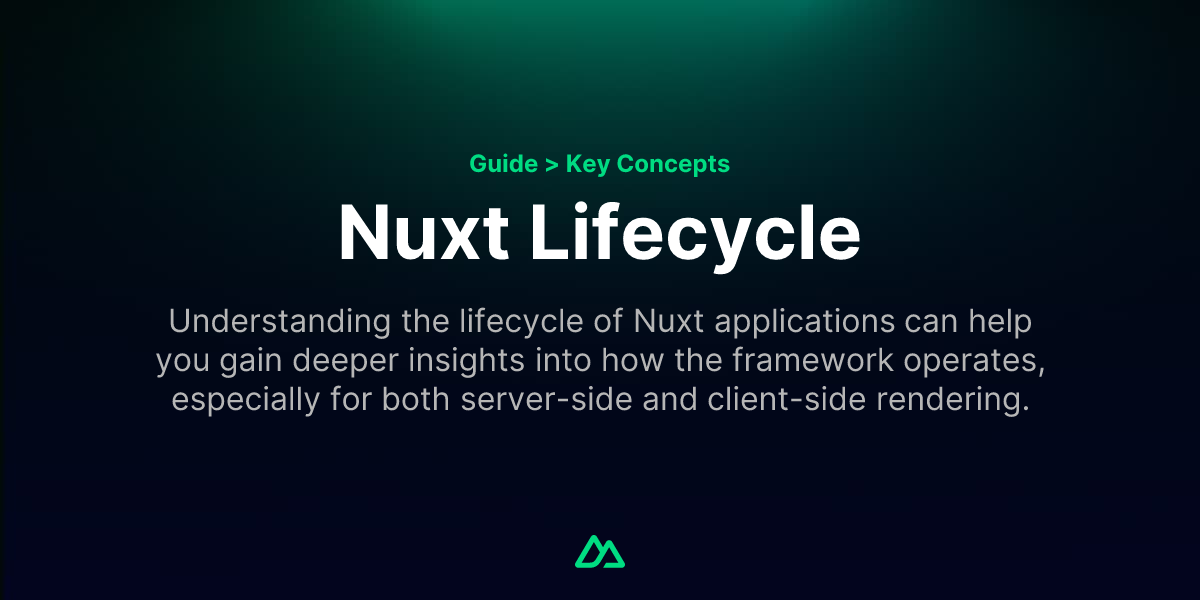 Guide > Key Concepts

Nuxt Lifecycle

Understanding the lifecycle of Nuxt applications can help you gain deeper insights into how the framework operates, especially for both server-side and client-side rendering.